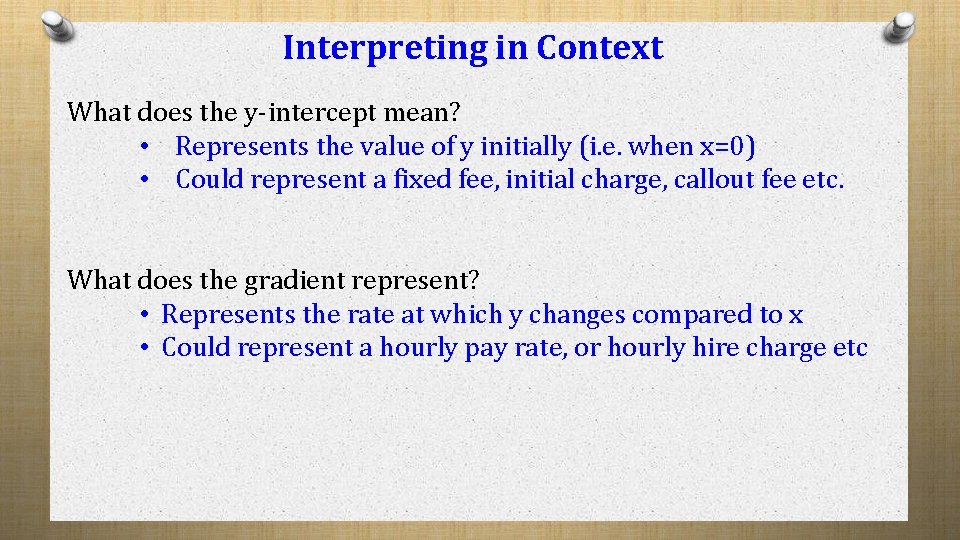 Interpreting in Context

What does the y-intercept mean?
• Represents the value of y initially (i.e. when x=0)
• Could represent a fixed fee, initial charge, callout fee etc.

What does the gradient represent?
• Represents the rate at which y changes compared to x
• Could represent a hourly pay rate, or hourly hire charge etc